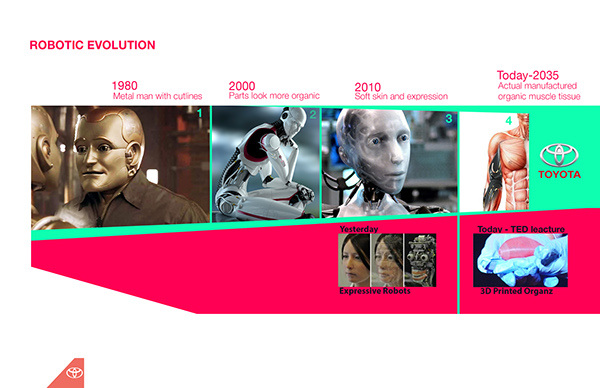 ROBOTIC EVOLUTION

1980
Metal man with cutlines

2000
Parts look more organic

2010
Soft skin and expression

Today-2035
Actual manufactured organic muscle tissue

1

2

3

4

TOYOTA

Yesterday

Expressive Robots

Today - TED leacture

3D Printed Organz